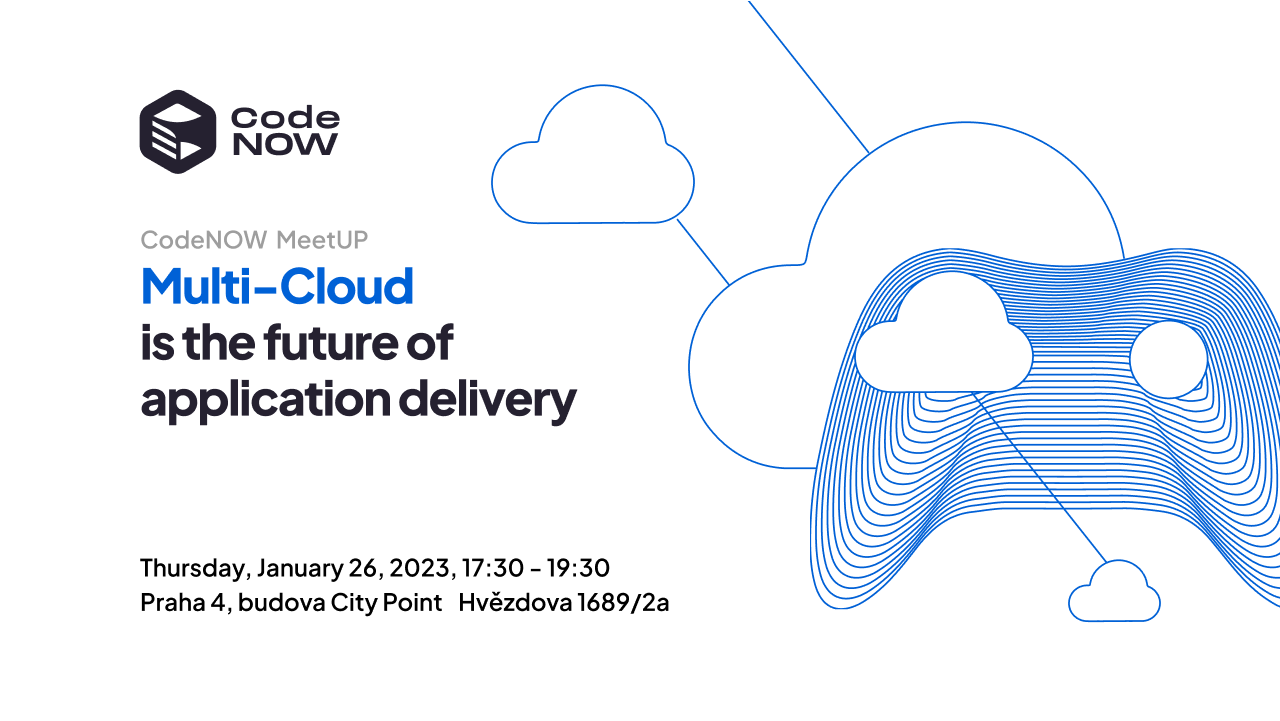 Code NOW

CodeNOW MeetUP

Multi-Cloud is the future of application delivery

Thursday, January 26, 2023, 17:30 - 19:30
Praha 4, budova City Point Hvězdova 1689/2a